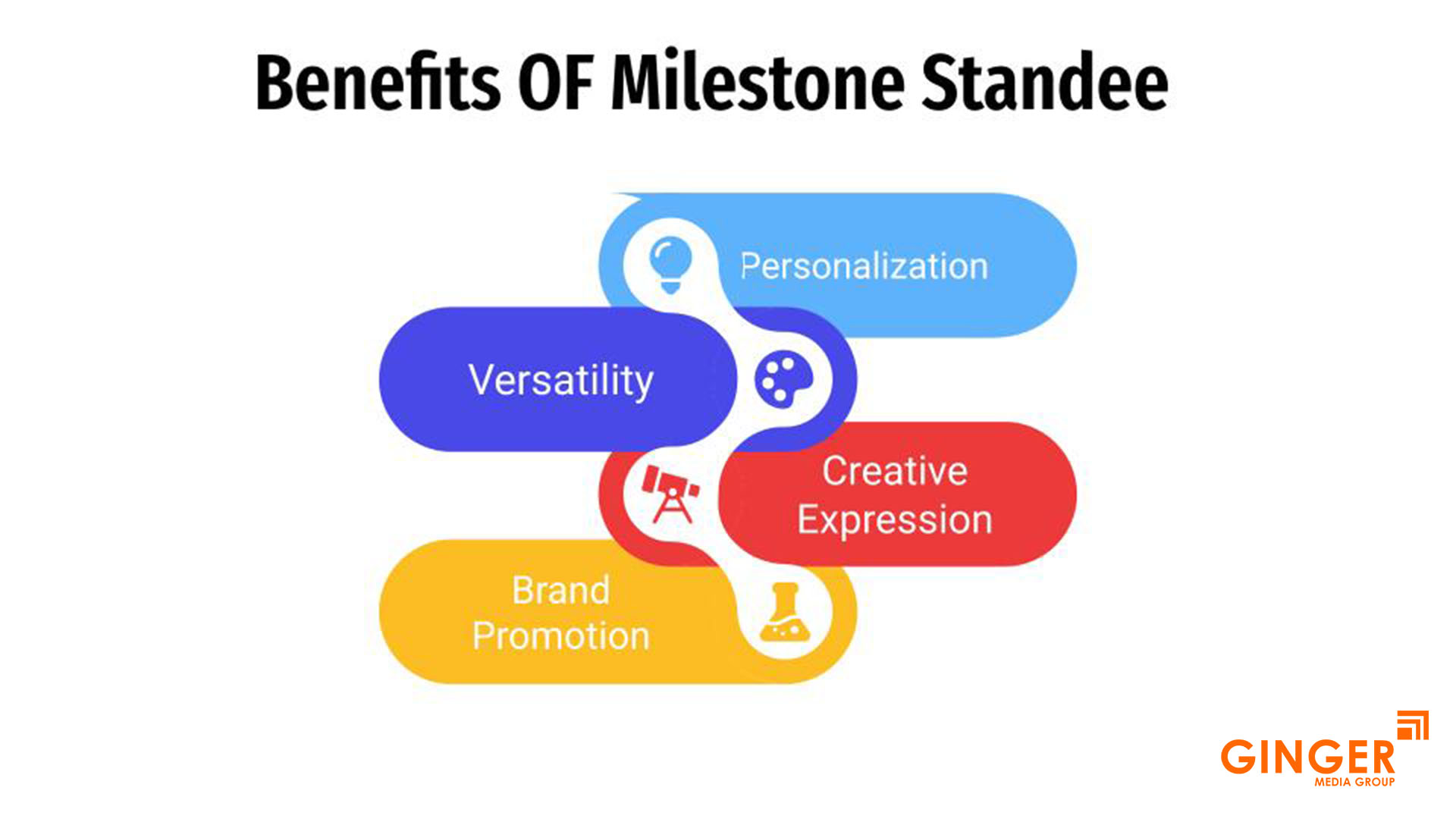 Benefits OF Milestone Standee

Personalization

Versatility

Creative Expression

Brand Promotion

GINGER
MEDIA GROUP